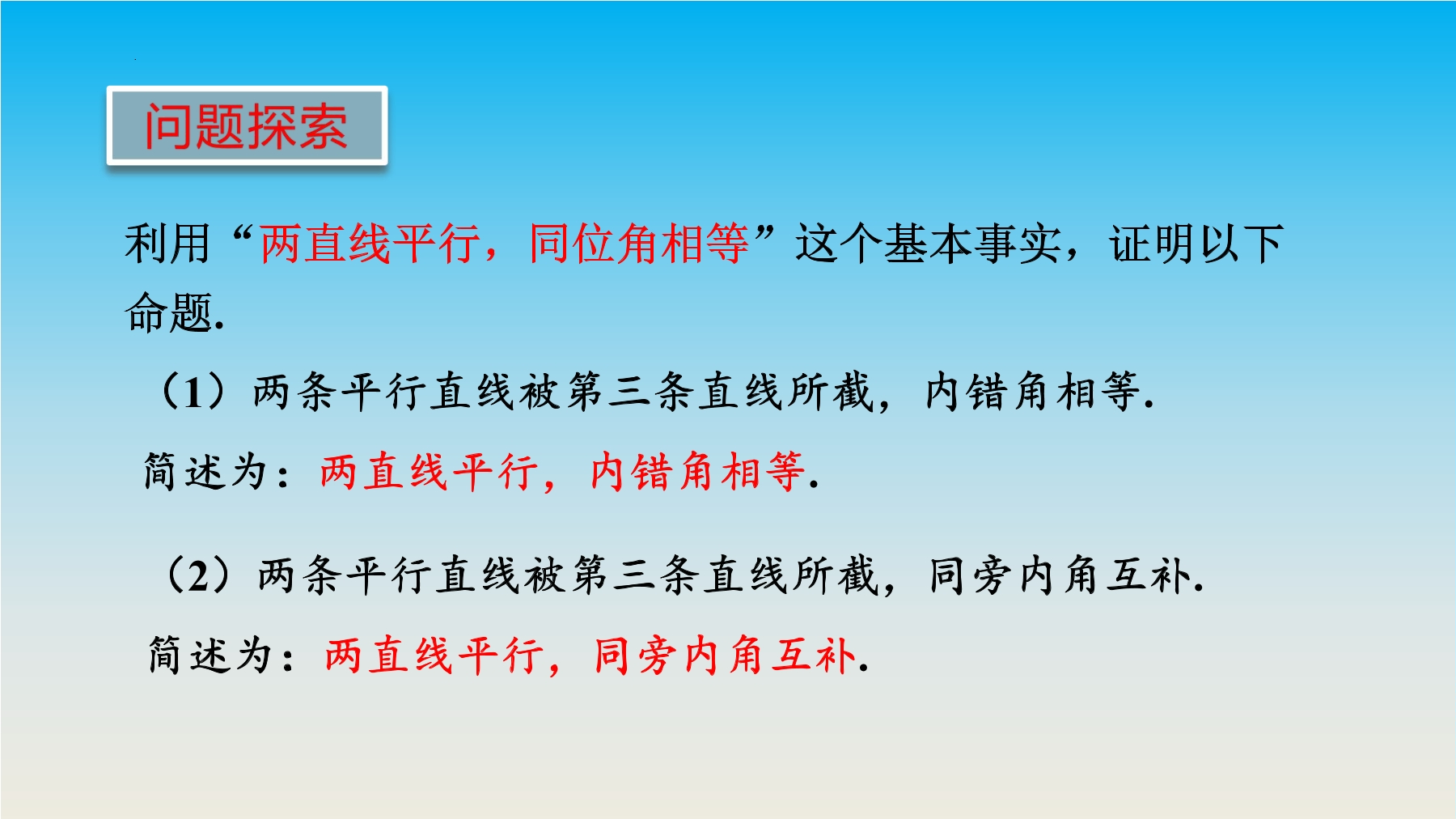 问题探索

利用“两直线平行，同位角相等”这个基本事实，证明以下命题.

（1）两条平行直线被第三条直线所截，内错角相等.

简述为：两直线平行，内错角相等.

（2）两条平行直线被第三条直线所截，同旁内角互补.

简述为：两直线平行，同旁内角互补.